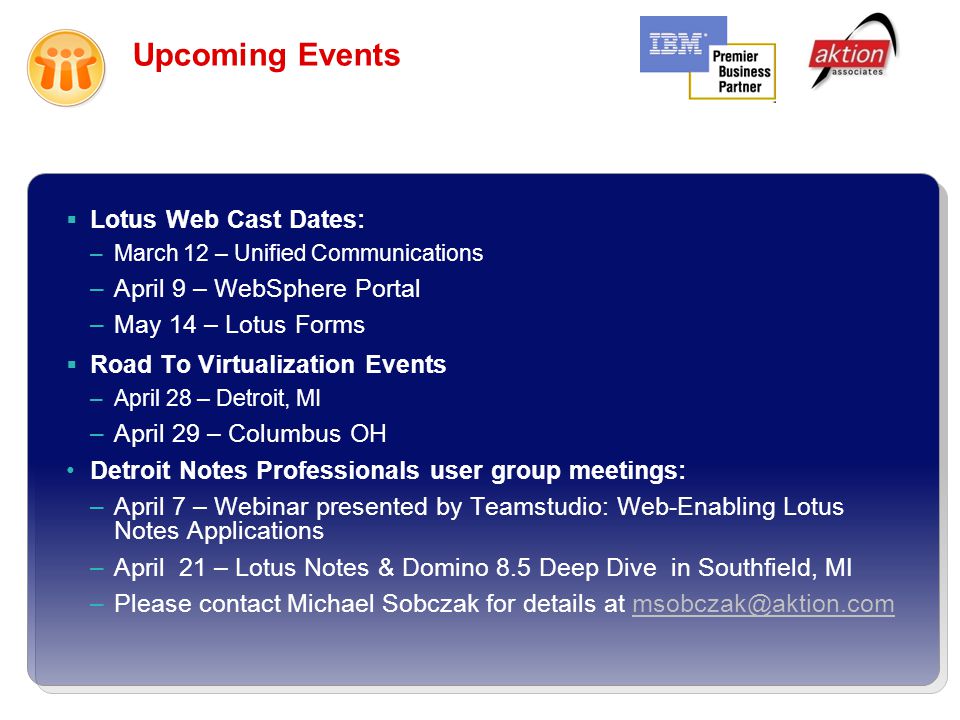 Upcoming Events

IBM Premier Business Partner

aktion associates

▪ Lotus Web Cast Dates:
– March 12 – Unified Communications
– April 9 – WebSphere Portal
– May 14 – Lotus Forms

▪ Road To Virtualization Events
– April 28 – Detroit, MI
– April 29 – Columbus OH

• Detroit Notes Professionals user group meetings:
– April 7 – Webinar presented by Teamstudio: Web-Enabling Lotus Notes Applications
– April 21 – Lotus Notes & Domino 8.5 Deep Dive in Southfield, MI
– Please contact Michael Sobczak for details at msobczak@aktion.com